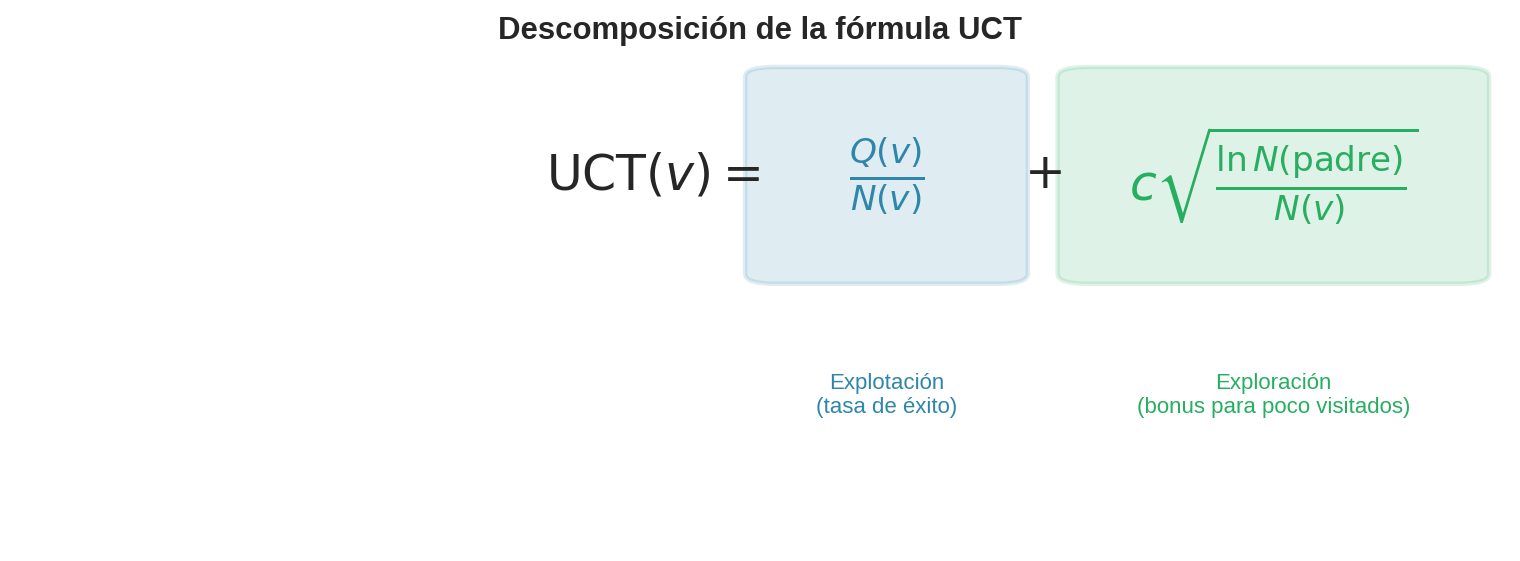 Descomposición de la fórmula UCT

$\mathrm{UCT}(v) = \frac{Q(v)}{N(v)} + c\sqrt{\frac{\ln N(\mathrm{padre})}{N(v)}}$

Explotación
(tasa de éxito)

Exploración
(bonus para poco visitados)